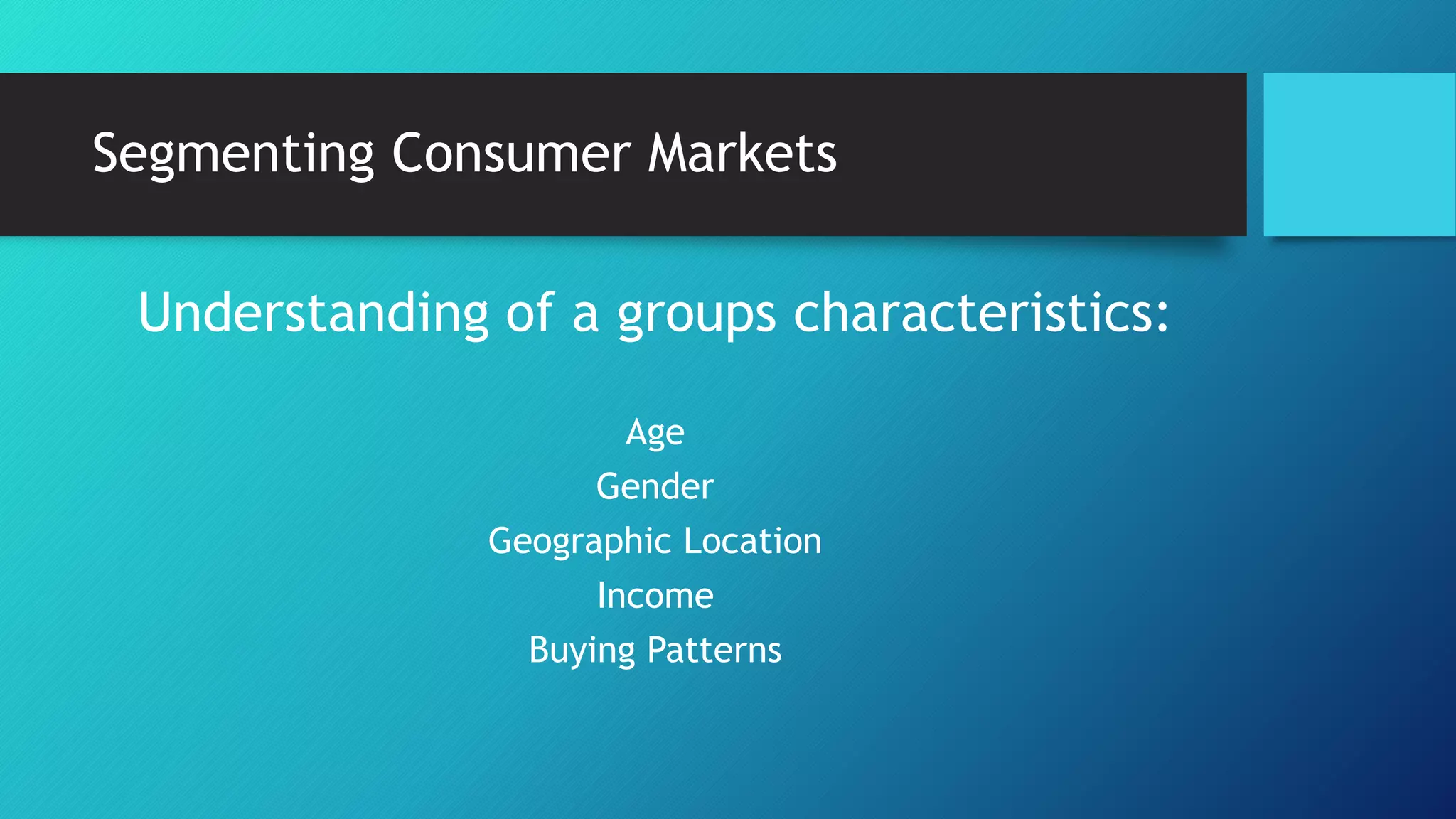 Segmenting Consumer Markets

Understanding of a groups characteristics:

Age
Gender
Geographic Location
Income
Buying Patterns